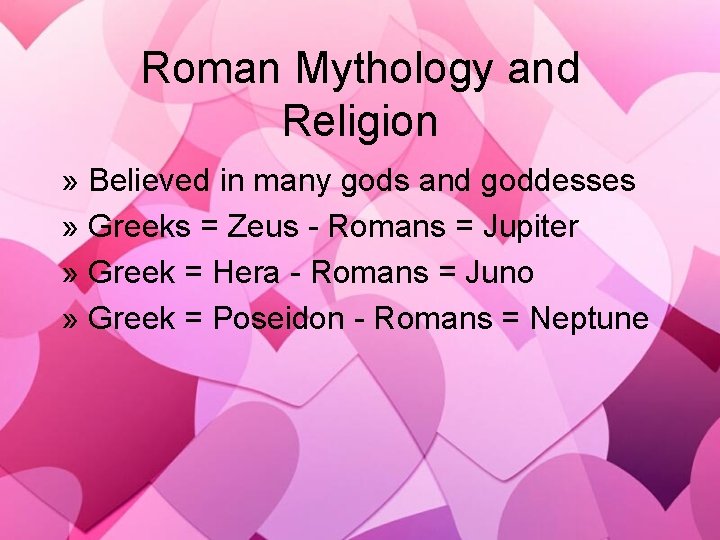 Roman Mythology and Religion

» Believed in many gods and goddesses
» Greeks = Zeus - Romans = Jupiter
» Greek = Hera - Romans = Juno
» Greek = Poseidon - Romans = Neptune